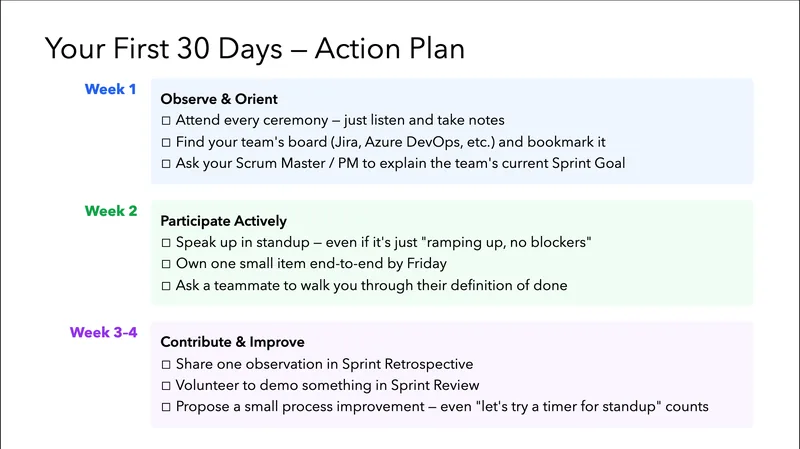 Your First 30 Days — Action Plan

Week 1

Observe & Orient
☐ Attend every ceremony — just listen and take notes
☐ Find your team's board (Jira, Azure DevOps, etc.) and bookmark it
☐ Ask your Scrum Master / PM to explain the team's current Sprint Goal

Week 2

Participate Actively
☐ Speak up in standup — even if it's just "ramping up, no blockers"
☐ Own one small item end-to-end by Friday
☐ Ask a teammate to walk you through their definition of done

Week 3–4

Contribute & Improve
☐ Share one observation in Sprint Retrospective
☐ Volunteer to demo something in Sprint Review
☐ Propose a small process improvement — even "let's try a timer for standup" counts